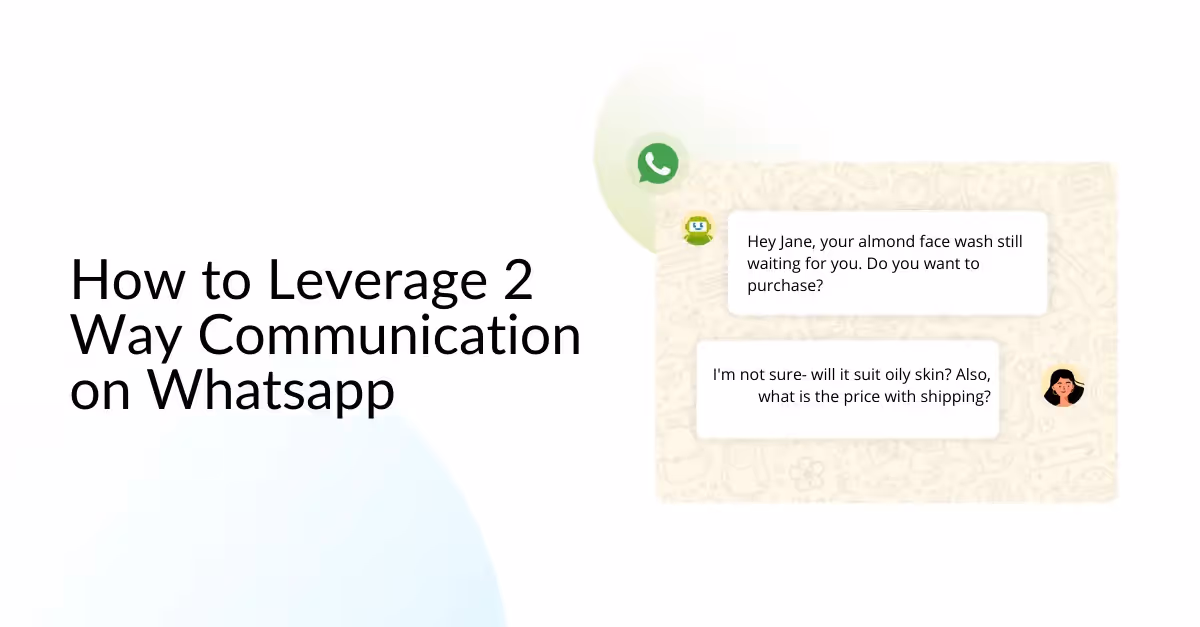 How to Leverage 2 Way Communication on Whatsapp

Hey Jane, your almond face wash still waiting for you. Do you want to purchase?

I'm not sure- will it suit oily skin? Also, what is the price with shipping?